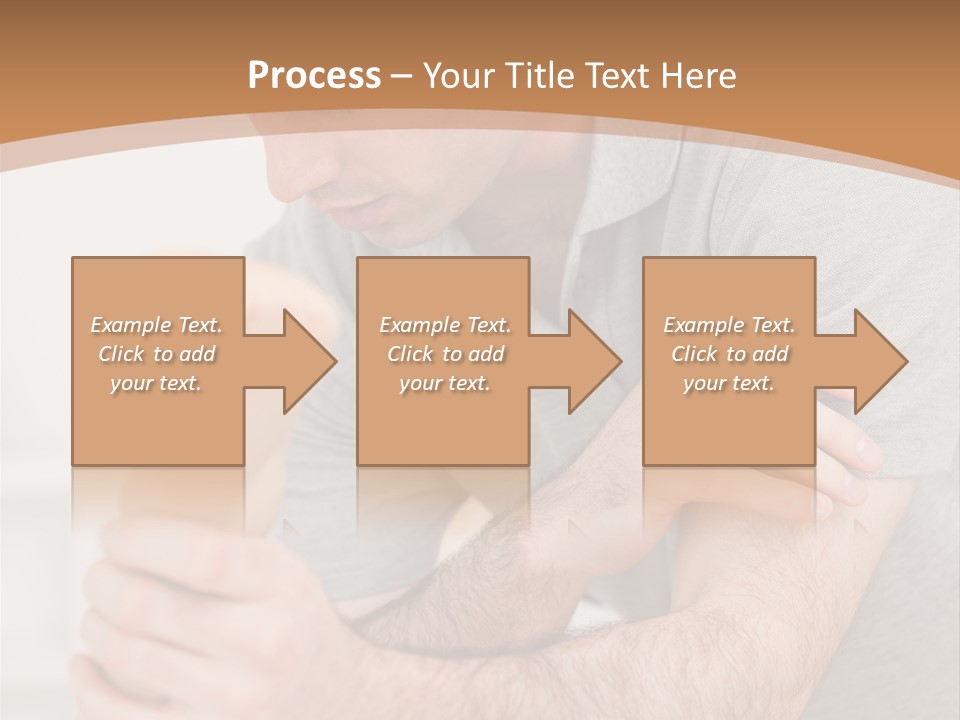 Process – Your Title Text Here

Example Text. Click to add your text.

Example Text. Click to add your text.

Example Text. Click to add your text.